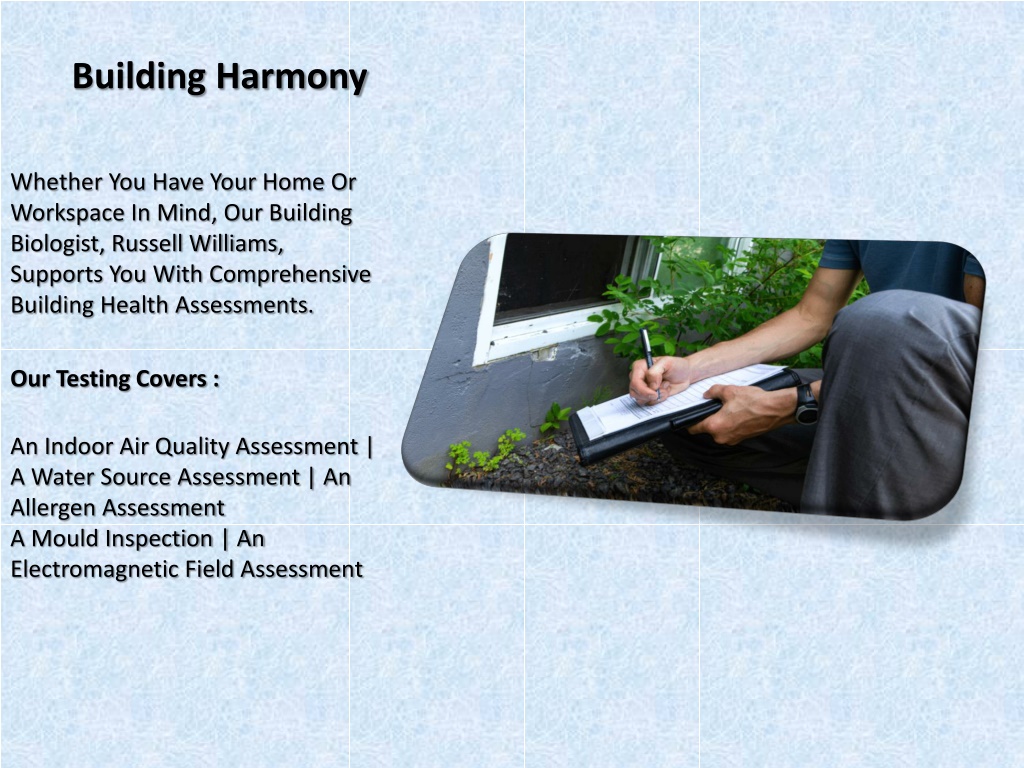 Building Harmony

Whether You Have Your Home Or Workspace In Mind, Our Building Biologist, Russell Williams, Supports You With Comprehensive Building Health Assessments.

Our Testing Covers :

An Indoor Air Quality Assessment | A Water Source Assessment | An Allergen Assessment
A Mould Inspection | An Electromagnetic Field Assessment